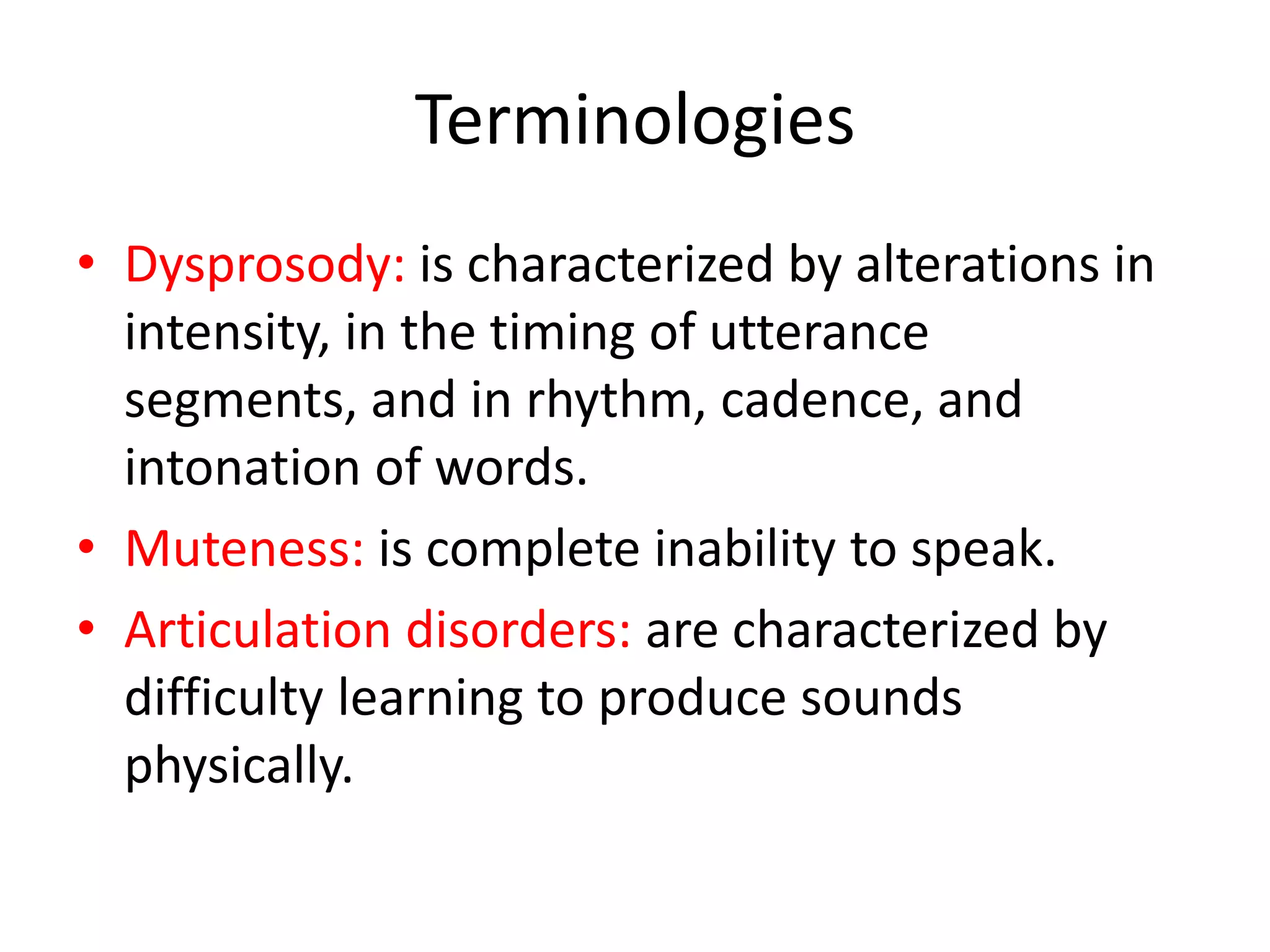 Terminologies

• Dysprosody: is characterized by alterations in intensity, in the timing of utterance segments, and in rhythm, cadence, and intonation of words.

• Muteness: is complete inability to speak.

• Articulation disorders: are characterized by difficulty learning to produce sounds physically.